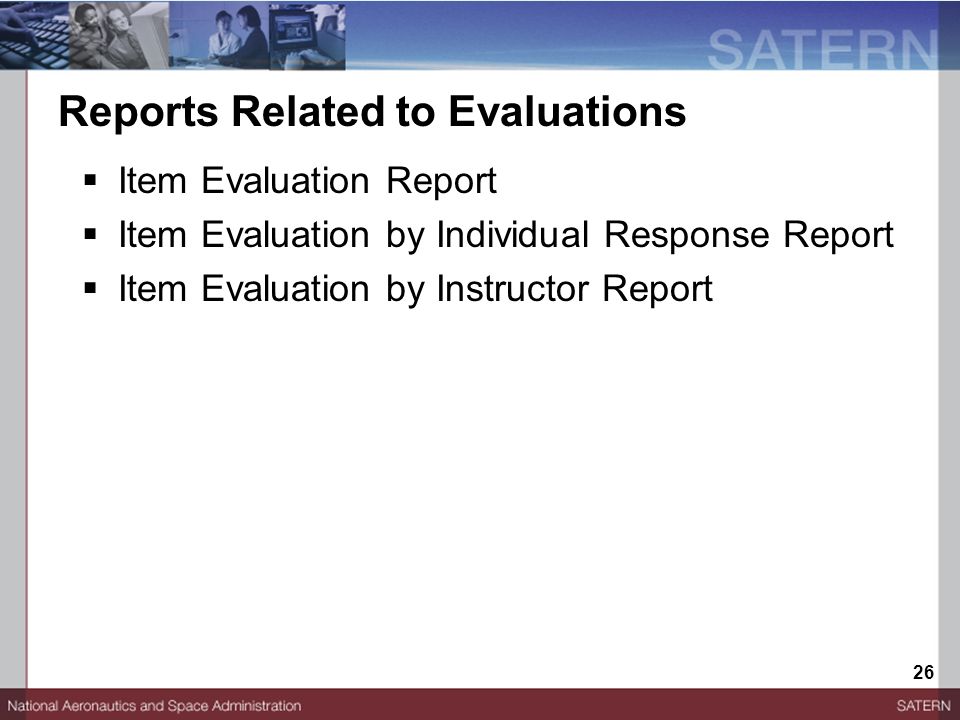 SATERN

Reports Related to Evaluations

▪ Item Evaluation Report
▪ Item Evaluation by Individual Response Report
▪ Item Evaluation by Instructor Report

26

National Aeronautics and Space Administration

SATERN